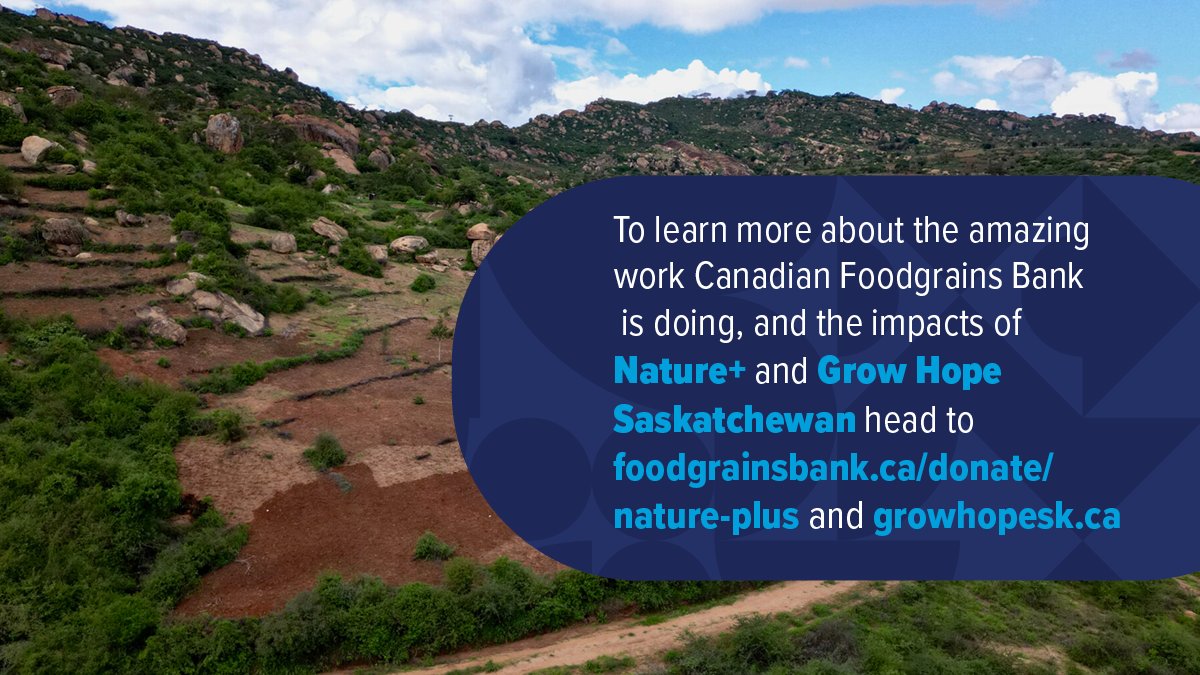 To learn more about the amazing work Canadian Foodgrains Bank is doing, and the impacts of Nature+ and Grow Hope Saskatchewan head to foodgrainsbank.ca/donate/nature-plus and growhopesk.ca